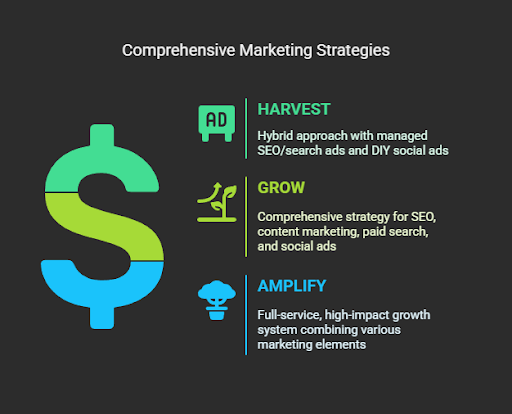 Comprehensive Marketing Strategies

AD

HARVEST

Hybrid approach with managed SEO/search ads and DIY social ads

GROW

Comprehensive strategy for SEO, content marketing, paid search, and social ads

AMPLIFY

Full-service, high-impact growth system combining various marketing elements